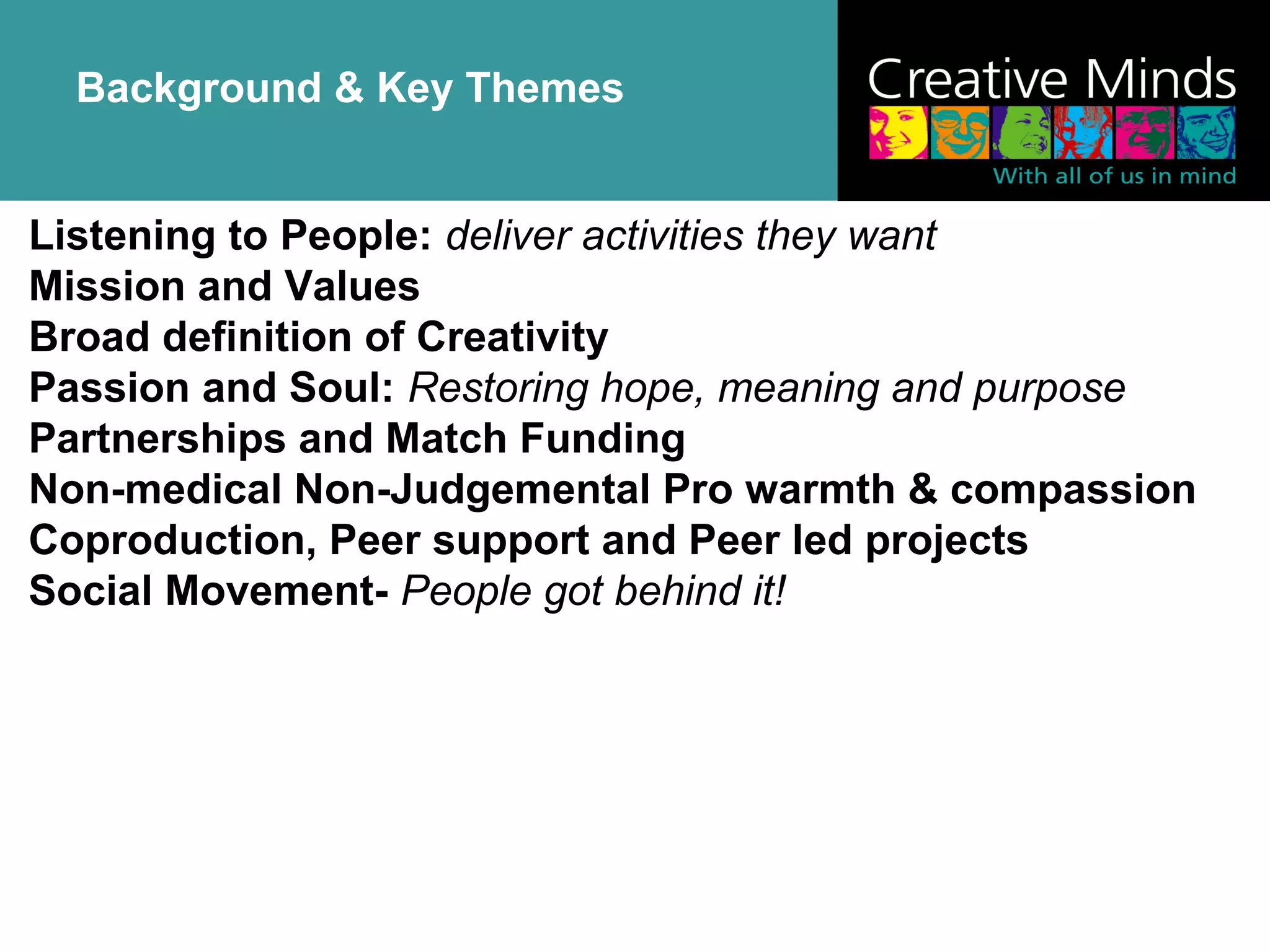 Background & Key Themes

Creative Minds
With all of us in mind

Listening to People: deliver activities they want
Mission and Values
Broad definition of Creativity
Passion and Soul: Restoring hope, meaning and purpose
Partnerships and Match Funding
Non-medical Non-Judgemental Pro warmth & compassion
Coproduction, Peer support and Peer led projects
Social Movement- People got behind it!